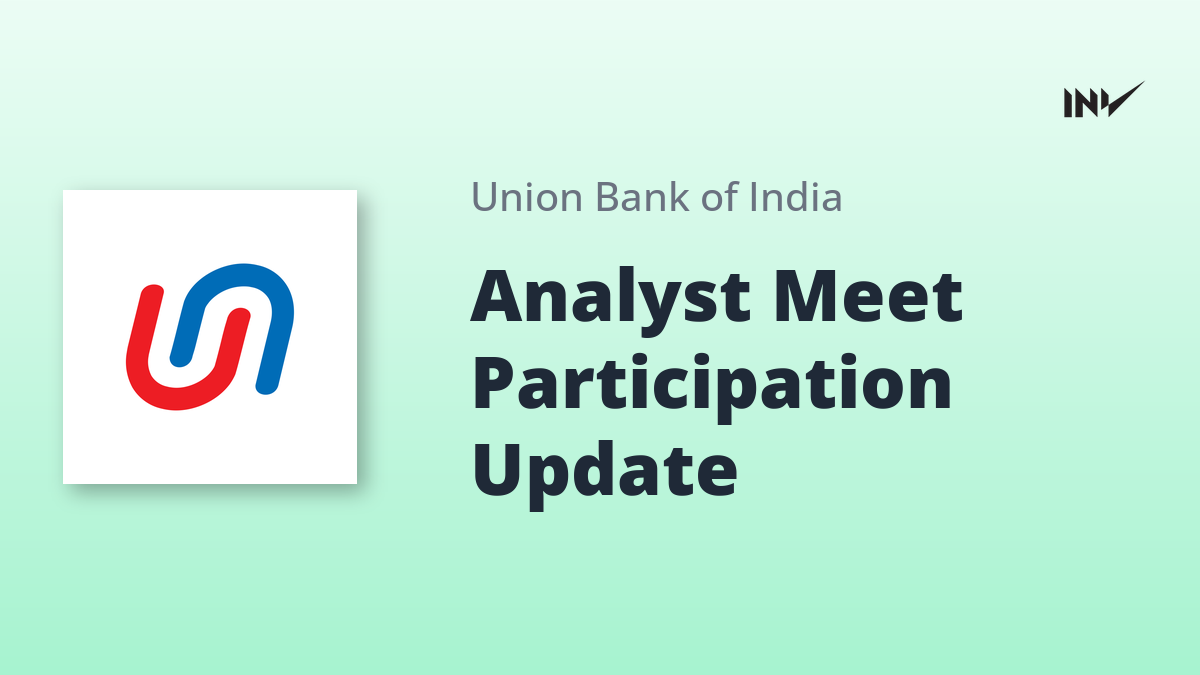 INV

Union Bank of India

Analyst Meet Participation Update